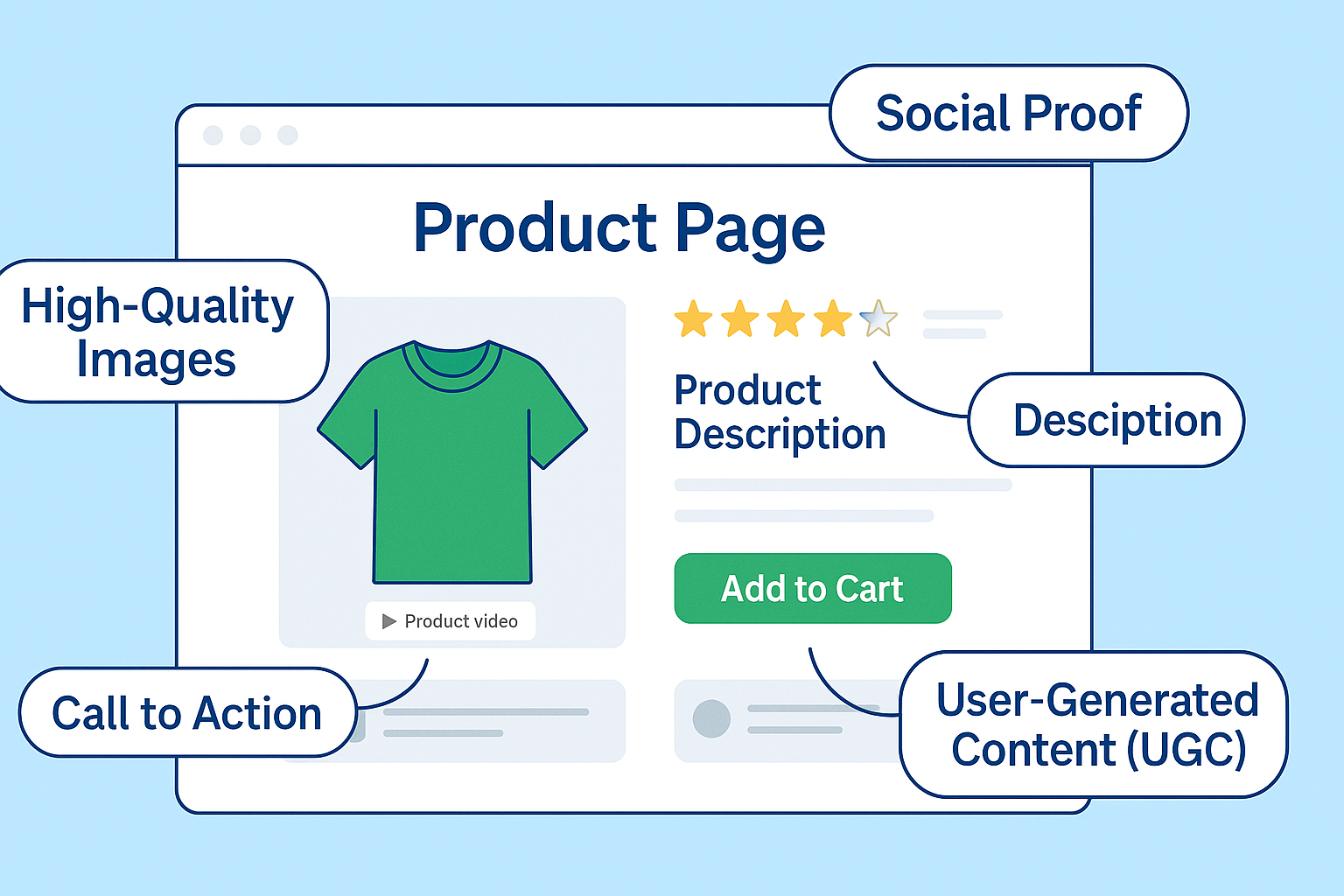 Social Proof

Product Page

High-Quality Images

Product Description

Desciption

Product video

Add to Cart

Call to Action

User-Generated Content (UGC)